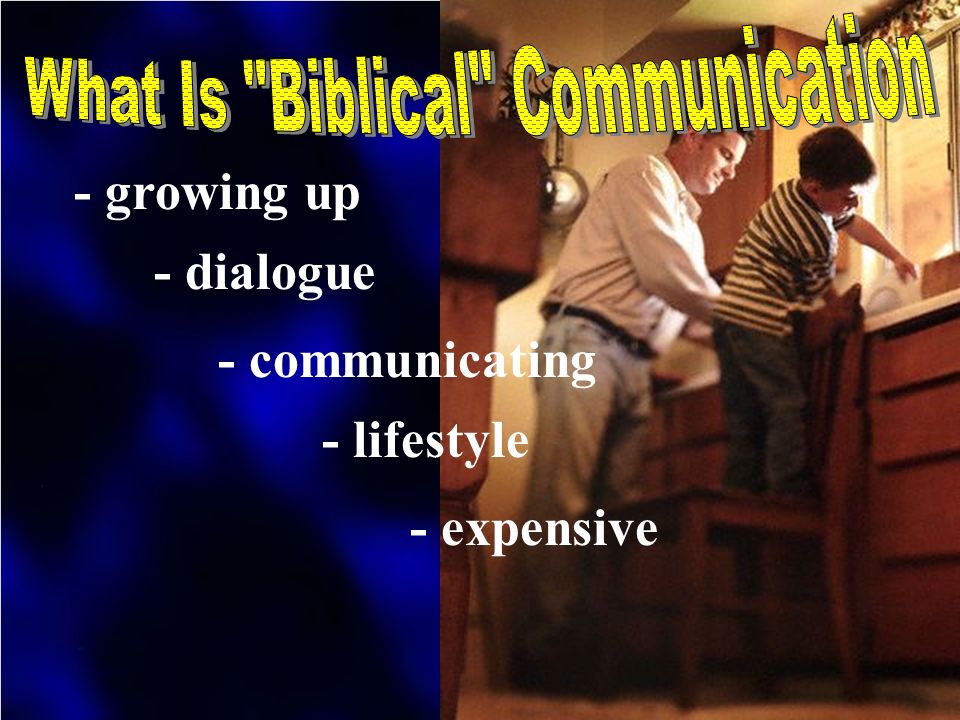 What Is "Biblical" Communication

- growing up

- dialogue

- communicating

- lifestyle

- expensive